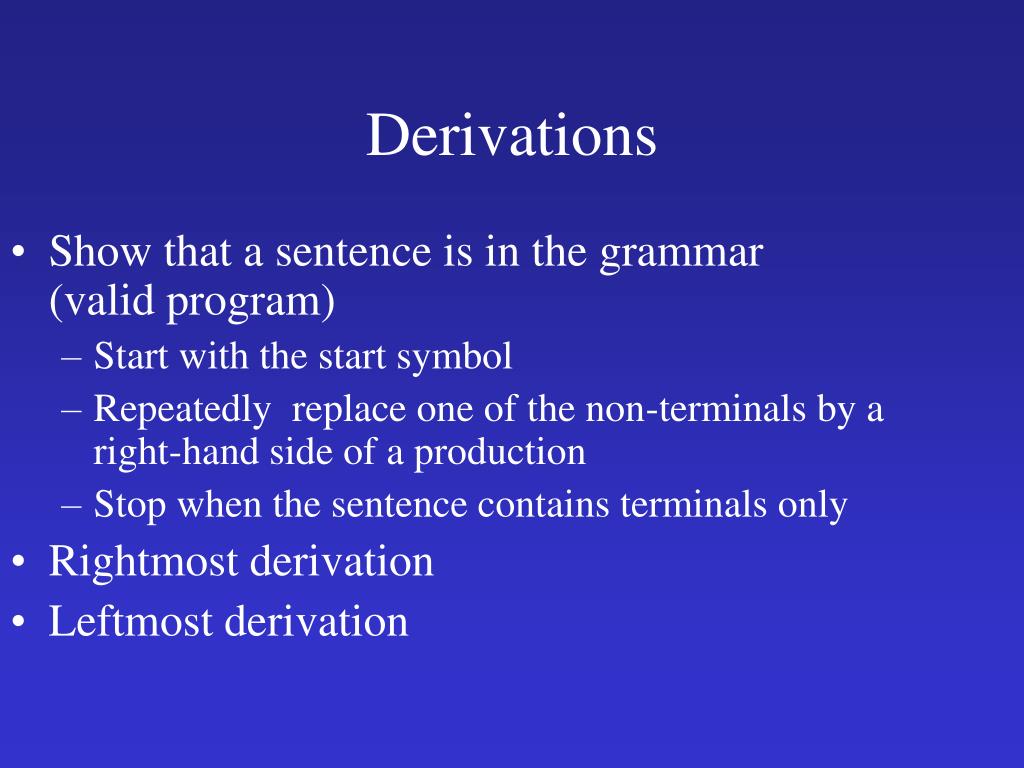 Derivations

• Show that a sentence is in the grammar (valid program)
– Start with the start symbol
– Repeatedly replace one of the non-terminals by a right-hand side of a production
– Stop when the sentence contains terminals only
• Rightmost derivation
• Leftmost derivation